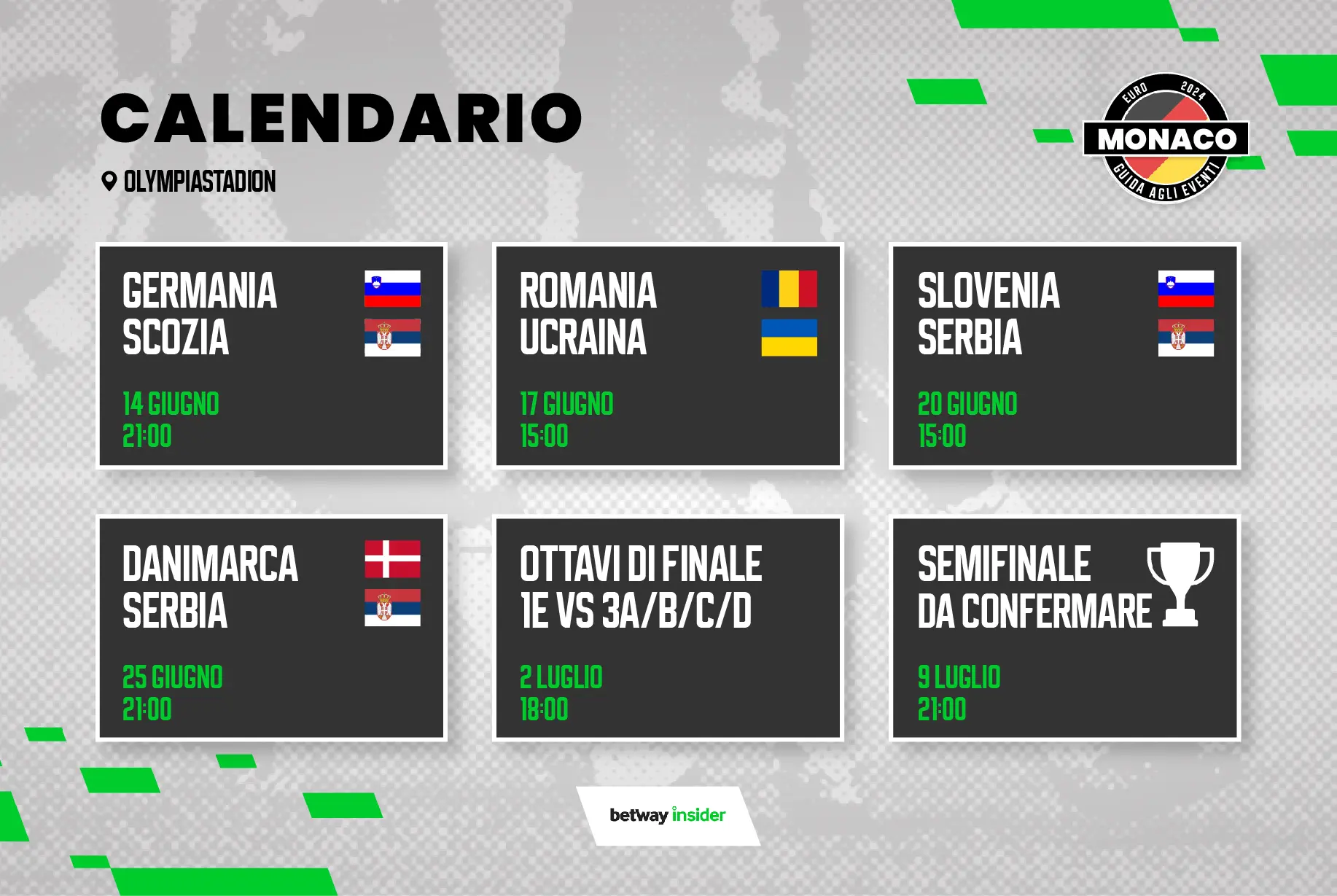 CALENDARIO

OLYMPIASTADION

EURO 2024
MONACO
GUIDA AGLI EVENTI

GERMANIA
SCOZIA

14 GIUGNO
21:00

ROMANIA
UCRAINA

17 GIUGNO
15:00

SLOVENIA
SERBIA

20 GIUGNO
15:00

DANIMARCA
SERBIA

25 GIUGNO
21:00

OTTAVI DI FINALE
1E VS 3A/B/C/D

2 LUGLIO
18:00

SEMIFINALE
DA CONFERMARE

9 LUGLIO
21:00

betway insider